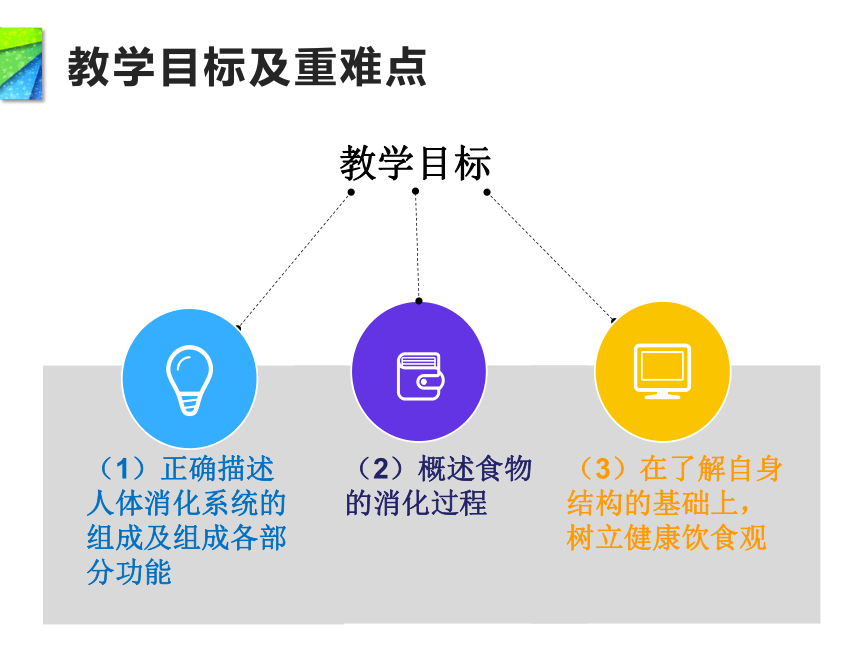 教学目标及重难点

教学目标

（1）正确描述人体消化系统的组成及组成各部分功能

（2）概述食物的消化过程

（3）在了解自身结构的基础上，树立健康饮食观